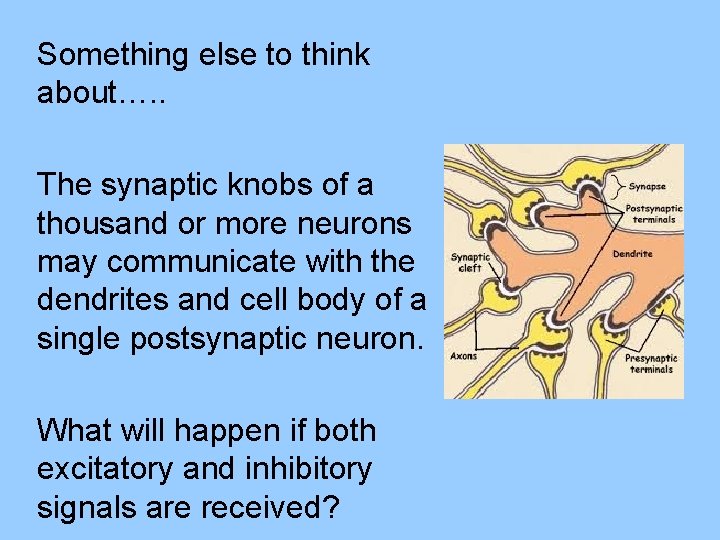 Something else to think about…..

The synaptic knobs of a thousand or more neurons may communicate with the dendrites and cell body of a single postsynaptic neuron.

What will happen if both excitatory and inhibitory signals are received?

Synapse
Postsynaptic terminals
Dendrite
Synaptic cleft
Axons
Presynaptic terminals